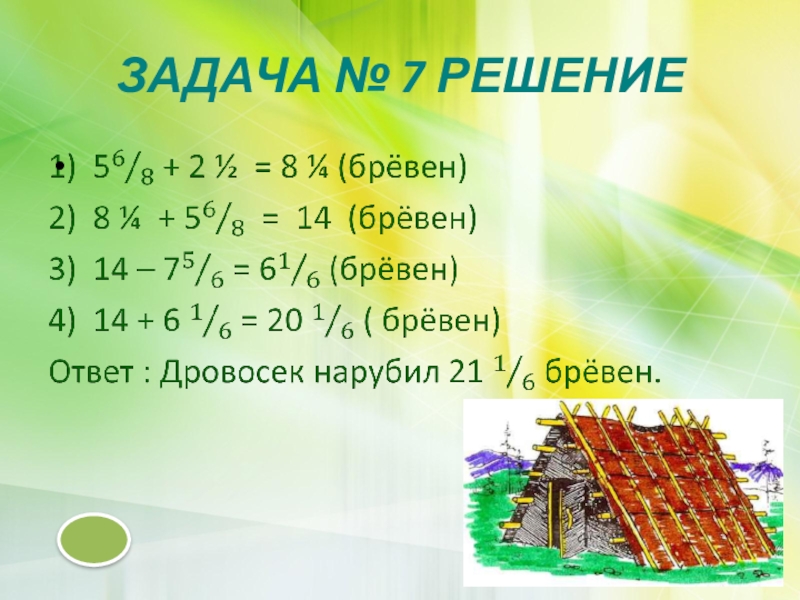 ЗАДАЧА № 7 РЕШЕНИЕ

1) $5\frac{6}{8} + 2\frac{1}{2} = 8\frac{1}{4}$ (брёвен)
2) $8\frac{1}{4} + 5\frac{6}{8} = 14$ (брёвен)
3) $14 - 7\frac{5}{6} = 6\frac{1}{6}$ (брёвен)
4) $14 + 6\frac{1}{6} = 20\frac{1}{6}$ ( брёвен)
Ответ : Дровосек нарубил $21\frac{1}{6}$ брёвен.